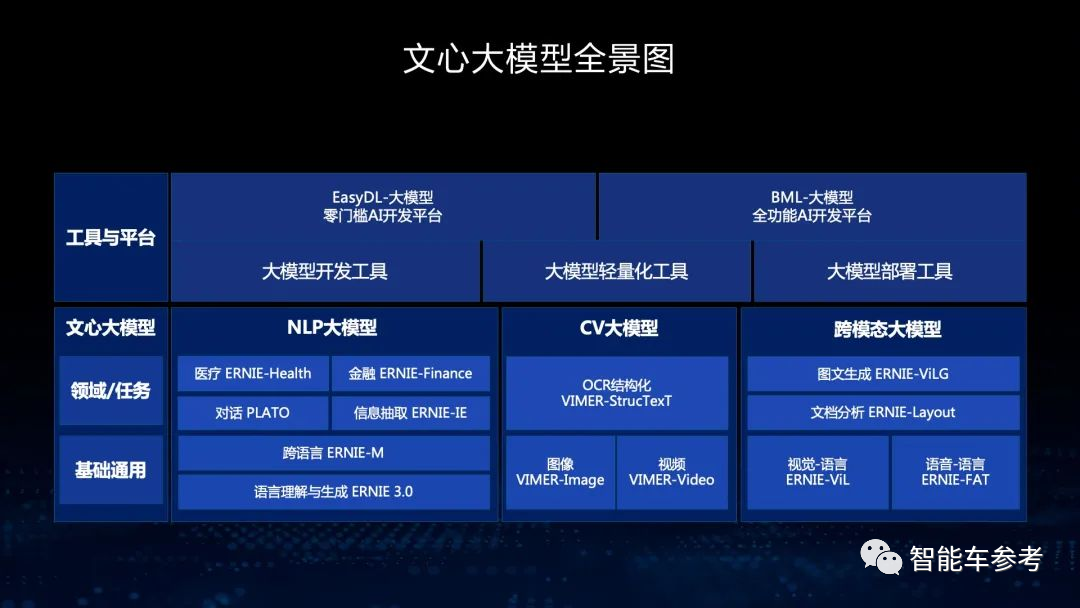 文心大模型全景图

工具与平台

EasyDL-大模型
零门槛AI开发平台

BML-大模型
全功能AI开发平台

大模型开发工具

大模型轻量化工具

大模型部署工具

文心大模型

领域/任务

基础通用

NLP大模型

医疗 ERNIE-Health

金融 ERNIE-Finance

对话 PLATO

信息抽取 ERNIE-IE

跨语言 ERNIE-M

语言理解与生成 ERNIE 3.0

CV大模型

OCR结构化
VIMER-StrucTexT

图像
VIMER-Image

视频
VIMER-Video

跨模态大模型

图文生成 ERNIE-ViLG

文档分析 ERNIE-Layout

视觉-语言
ERNIE-ViL

语音-语言
ERNIE-FAT

智能车参考